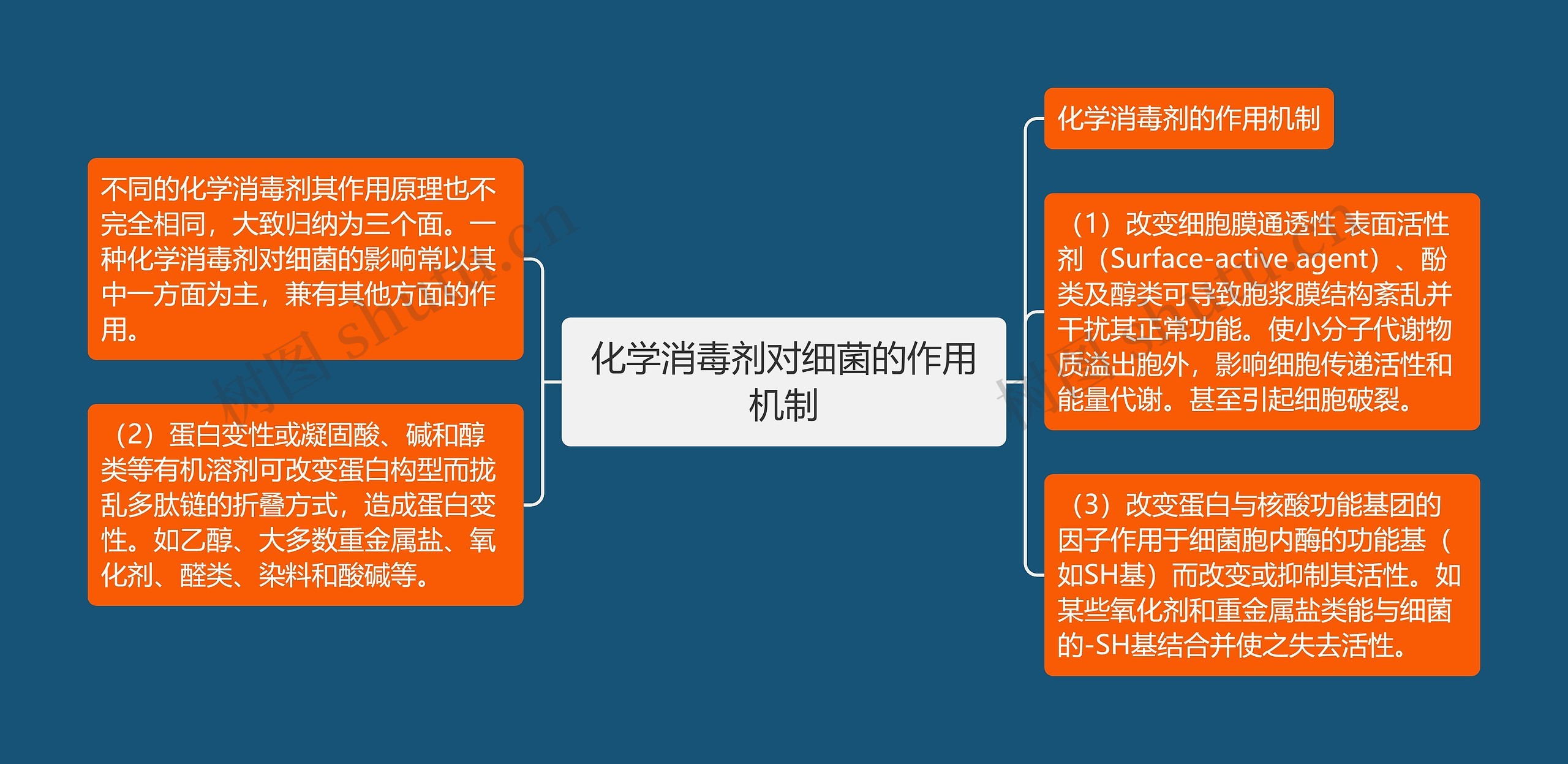 化学消毒剂对细菌的作用机制

不同的化学消毒剂其作用原理也不完全相同，大致归纳为三个面。一种化学消毒剂对细菌的影响常以其中一方面为主，兼有其他方面的作用。

（2）蛋白变性或凝固酸、碱和醇类等有机溶剂可改变蛋白构型而扰乱多肽链的折叠方式，造成蛋白变性。如乙醇、大多数重金属盐、氧化剂、醛类、染料和酸碱等。

化学消毒剂的作用机制

（1）改变细胞膜通透性 表面活性剂（Surface-active agent）、酚类及醇类可导致胞浆膜结构紊乱并干扰其正常功能。使小分子代谢物质溢出胞外，影响细胞传递活性和能量代谢。甚至引起细胞破裂。

（3）改变蛋白与核酸功能基团的因子作用于细菌胞内酶的功能基（如SH基）而改变或抑制其活性。如某些氧化剂和重金属盐类能与细菌的-SH基结合并使之失去活性。

树图 shutu.cn

树图 shutu.cn